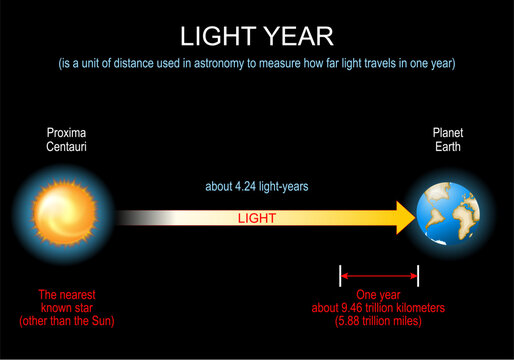 LIGHT YEAR

(is a unit of distance used in astronomy to measure how far light travels in one year)

Proxima Centauri

Planet Earth

about 4.24 light-years

LIGHT

The nearest known star (other than the Sun)

One year
about 9.46 trillion kilometers
(5.88 trillion miles)